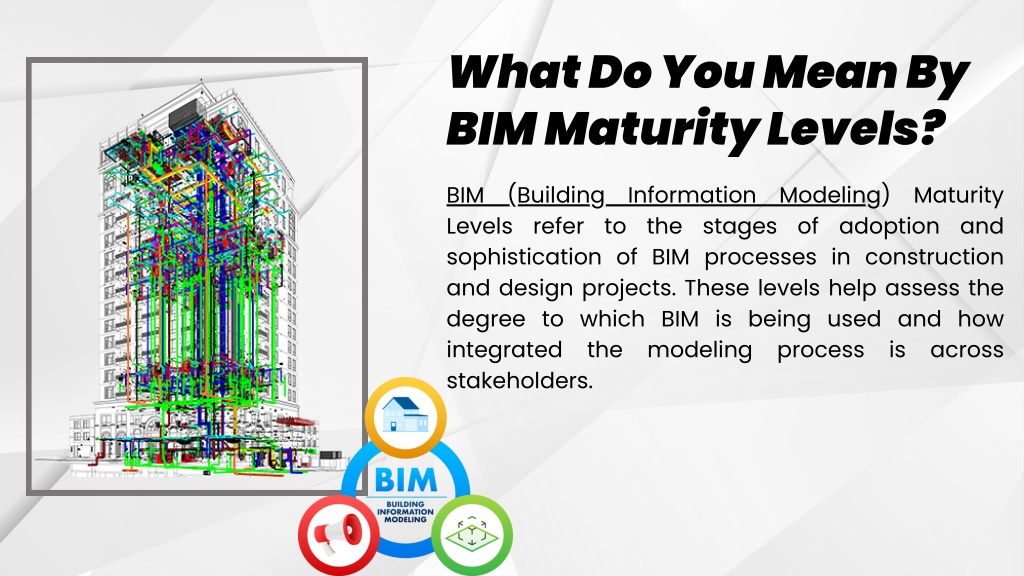 What Do You Mean By BIM Maturity Levels?

BIM (Building Information Modeling) Maturity Levels refer to the stages of adoption and sophistication of BIM processes in construction and design projects. These levels help assess the degree to which BIM is being used and how integrated the modeling process is across stakeholders.

BIM
BUILDING INFORMATION MODELING